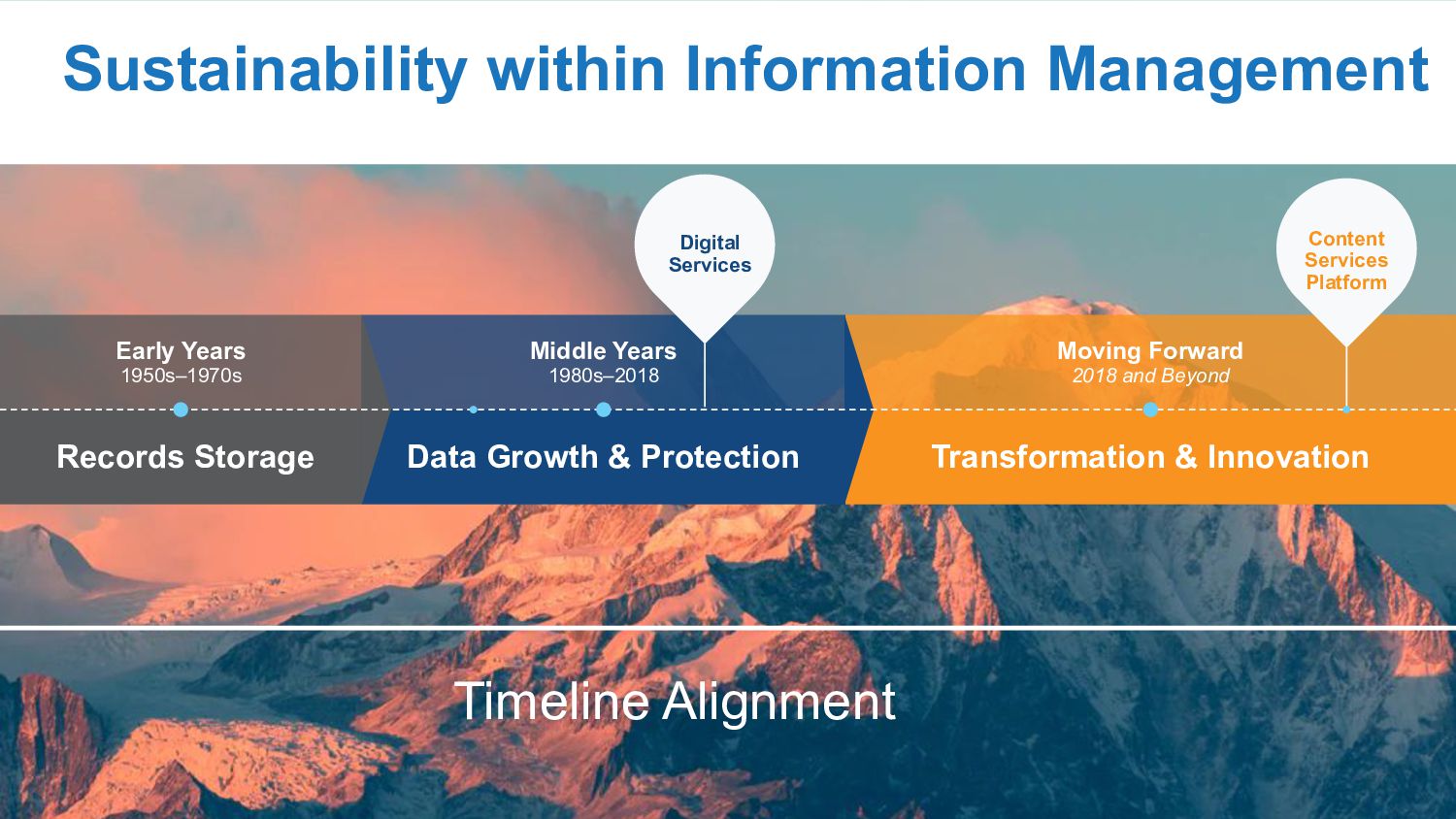 Sustainability within Information Management

Digital Services

Content Services Platform

Early Years
1950s–1970s

Middle Years
1980s–2018

Moving Forward
2018 and Beyond

Records Storage

Data Growth & Protection

Transformation & Innovation

Timeline Alignment